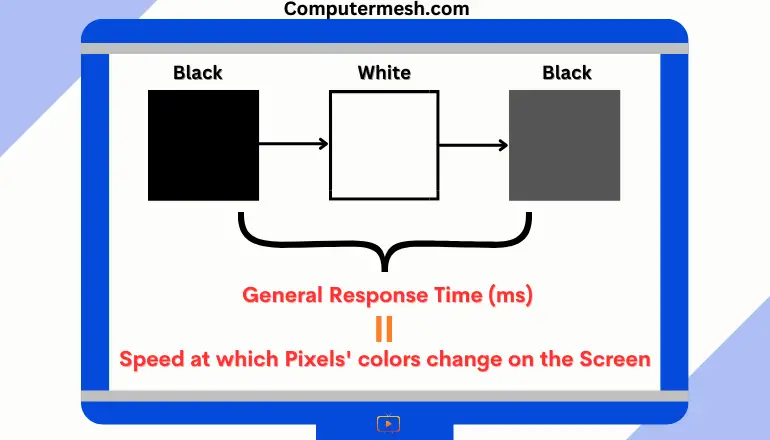 Computermesh.com

Black

White

Black

General Response Time (ms)

=

Speed at which Pixels' colors change on the Screen